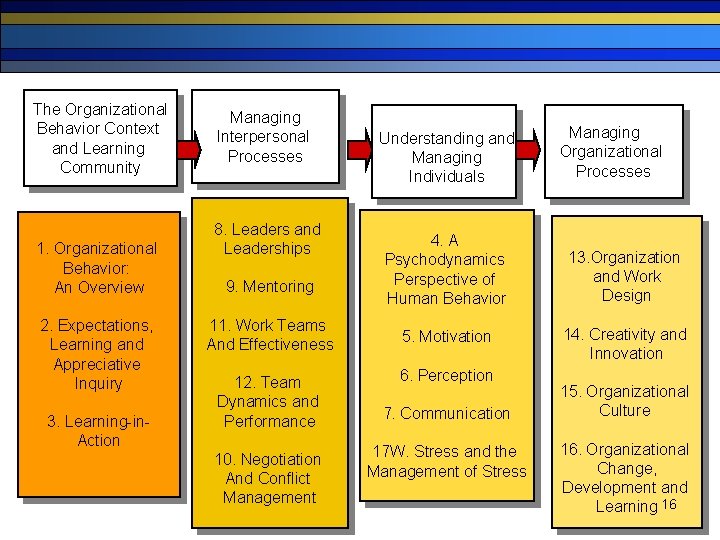 The Organizational Behavior Context and Learning Community

Managing Interpersonal Processes

Understanding and Managing Individuals

Managing Organizational Processes

1. Organizational Behavior: An Overview

2. Expectations, Learning and Appreciative Inquiry

3. Learning-in-Action

8. Leaders and Leaderships

9. Mentoring

11. Work Teams And Effectiveness

12. Team Dynamics and Performance

10. Negotiation And Conflict Management

4. A Psychodynamics Perspective of Human Behavior

5. Motivation

6. Perception

7. Communication

17W. Stress and the Management of Stress

13.Organization and Work Design

14. Creativity and Innovation

15. Organizational Culture

16. Organizational Change, Development and Learning

16